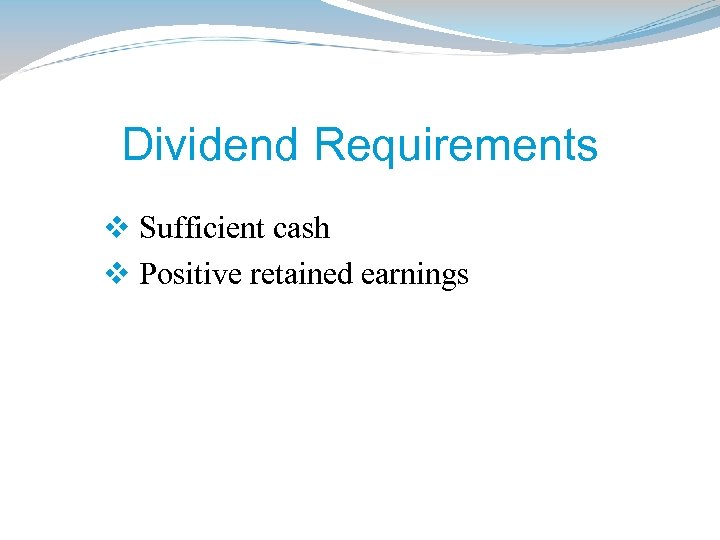 Dividend Requirements

❖ Sufficient cash
❖ Positive retained earnings